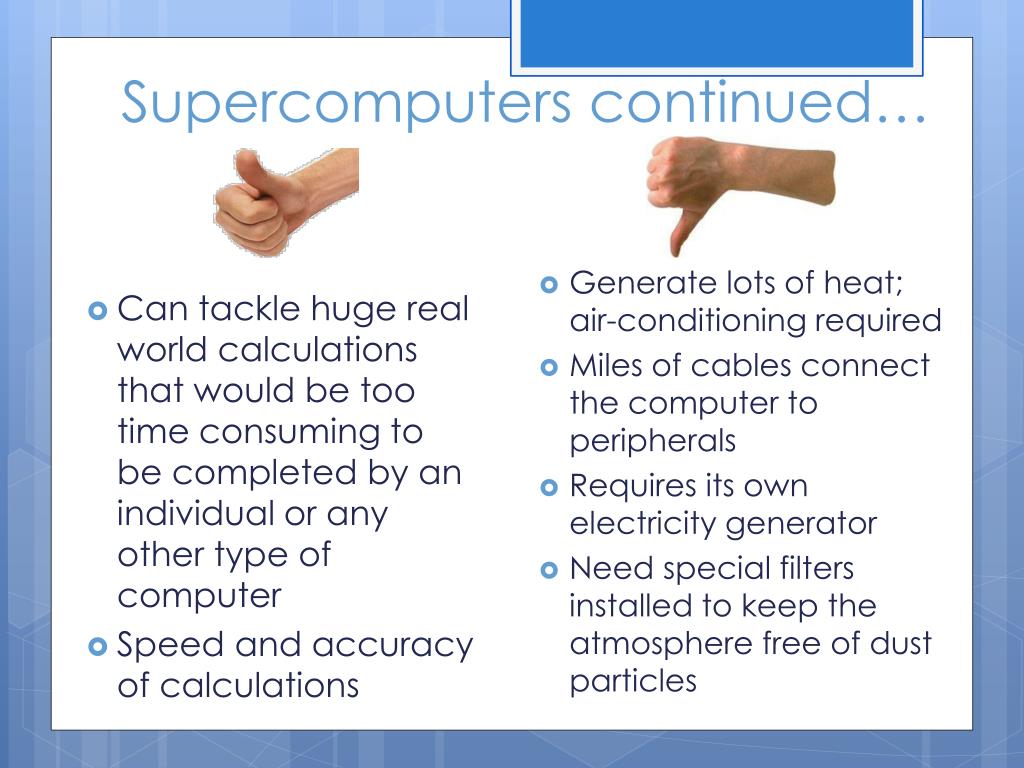 Supercomputers continued…

Can tackle huge real world calculations that would be too time consuming to be completed by an individual or any other type of computer

Speed and accuracy of calculations

Generate lots of heat; air-conditioning required

Miles of cables connect the computer to peripherals

Requires its own electricity generator

Need special filters installed to keep the atmosphere free of dust particles